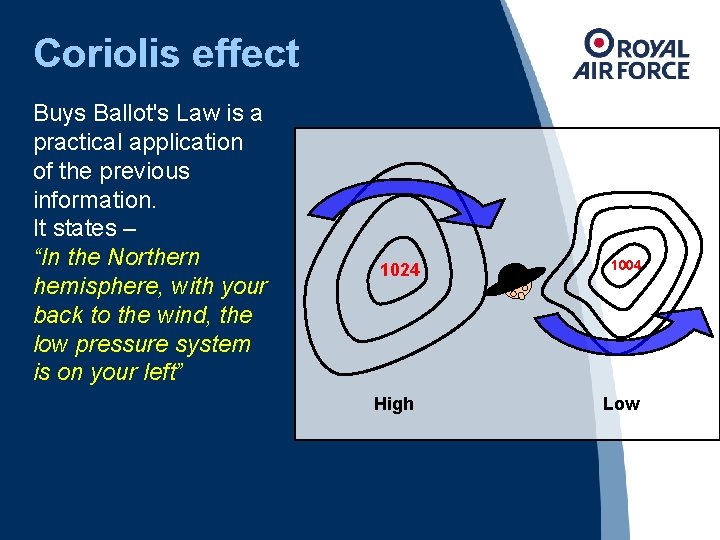 Coriolis effect

ROYAL AIR FORCE

Buys Ballot's Law is a practical application of the previous information.
It states –
"In the Northern hemisphere, with your back to the wind, the low pressure system is on your left"

1024

1004

High

Low